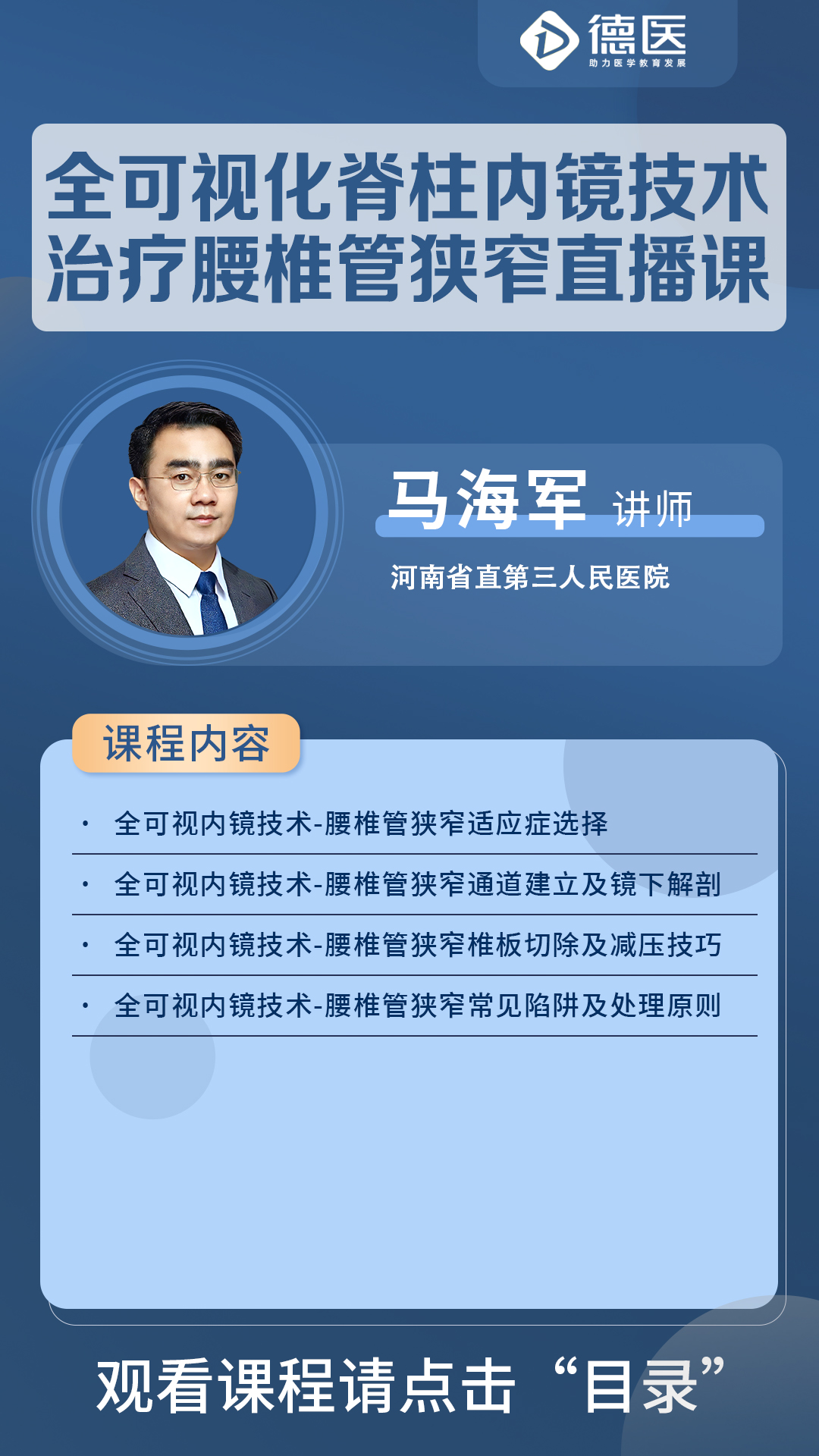 德医
助力医学教育发展

全可视化脊柱内镜技术
治疗腰椎管狭窄直播课

马海军 讲师

河南省直第三人民医院

课程内容

· 全可视内镜技术-腰椎管狭窄适应症选择

· 全可视内镜技术-腰椎管狭窄通道建立及镜下解剖

· 全可视内镜技术-腰椎管狭窄椎板切除及减压技巧

· 全可视内镜技术-腰椎管狭窄常见陷阱及处理原则

观看课程请点击“目录”